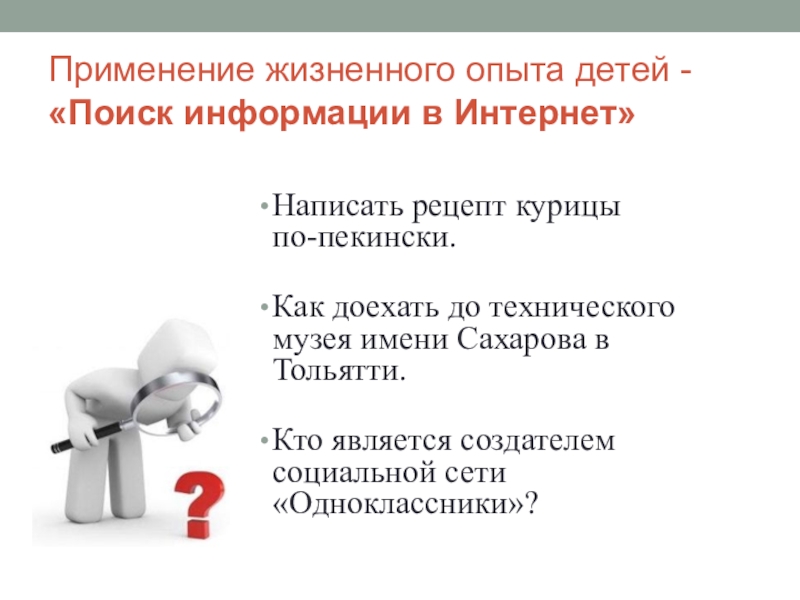 Применение жизненного опыта детей - «Поиск информации в Интернет»

• Написать рецепт курицы по-пекински.

• Как доехать до технического музея имени Сахарова в Тольятти.

• Кто является создателем социальной сети «Одноклассники»?

?